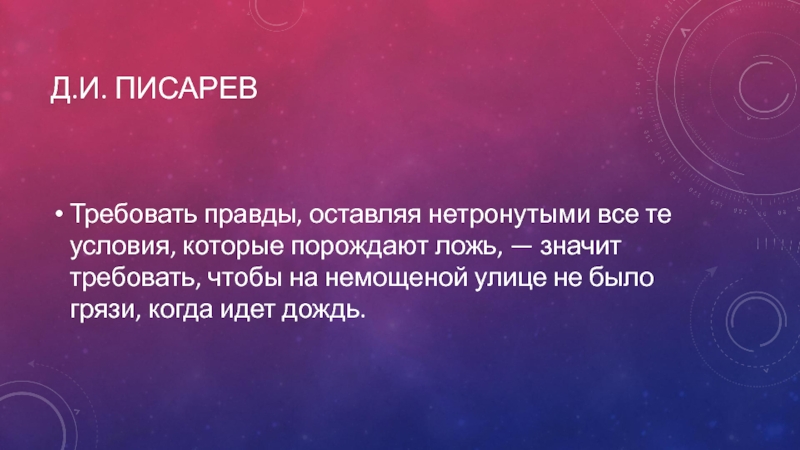 Д.И. ПИСАРЕВ

• Требовать правды, оставляя нетронутыми все те условия, которые порождают ложь, — значит требовать, чтобы на немощеной улице не было грязи, когда идет дождь.